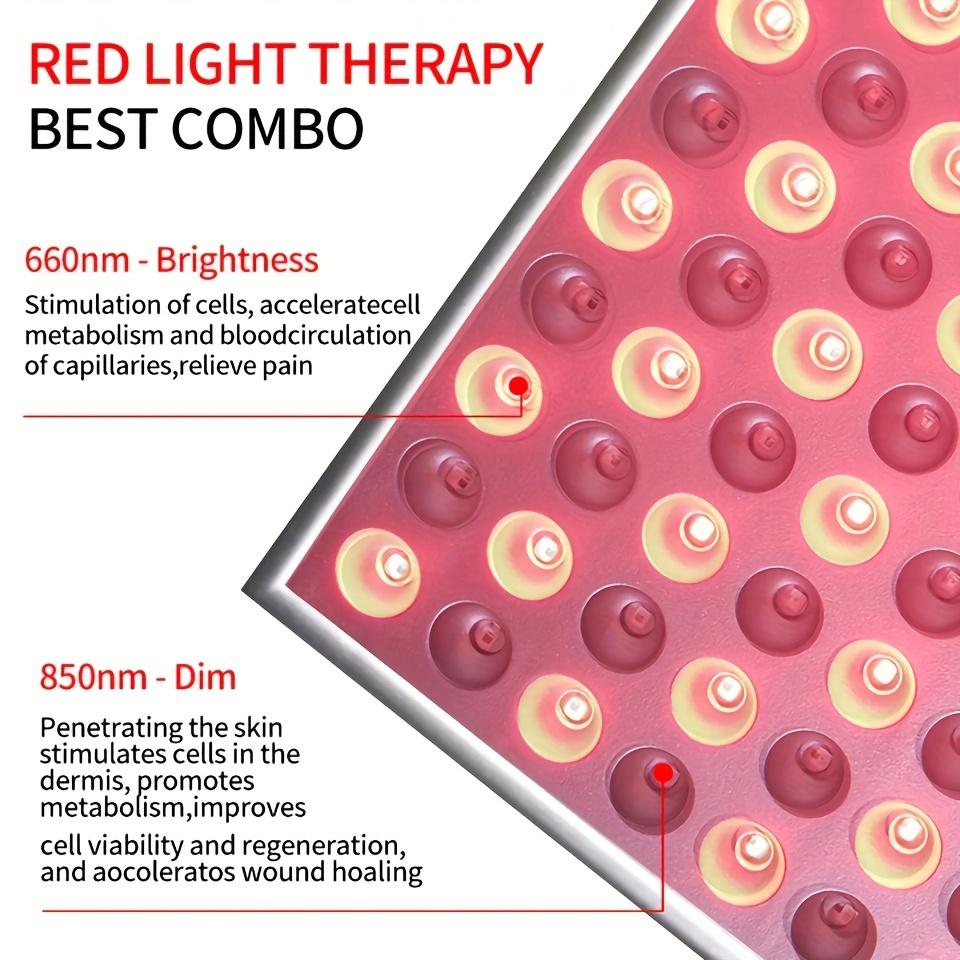 RED LIGHT THERAPY
BEST COMBO

660nm - Brightness

Stimulation of cells, acceleratecell metabolism and bloodcirculation of capillaries,relieve pain

850nm - Dim

Penetrating the skin stimulates cells in the dermis, promotes metabolism,improves

cell viability and regeneration, and aocoleratos wound hoaling